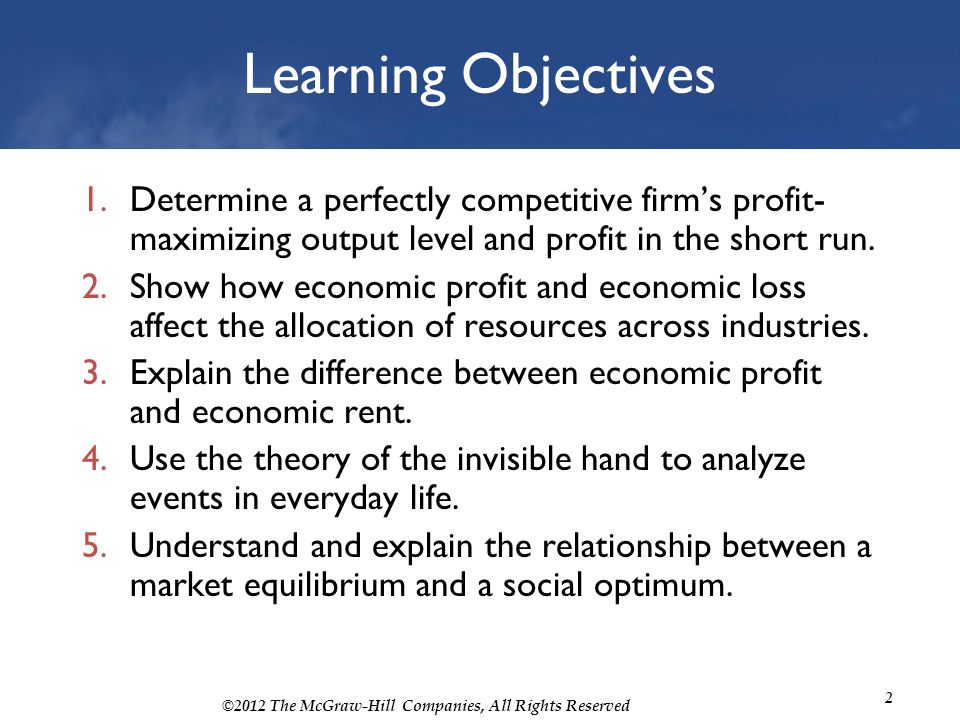 Learning Objectives

1. Determine a perfectly competitive firm's profit-maximizing output level and profit in the short run.
2. Show how economic profit and economic loss affect the allocation of resources across industries.
3. Explain the difference between economic profit and economic rent.
4. Use the theory of the invisible hand to analyze events in everyday life.
5. Understand and explain the relationship between a market equilibrium and a social optimum.

©2012 The McGraw-Hill Companies, All Rights Reserved

2